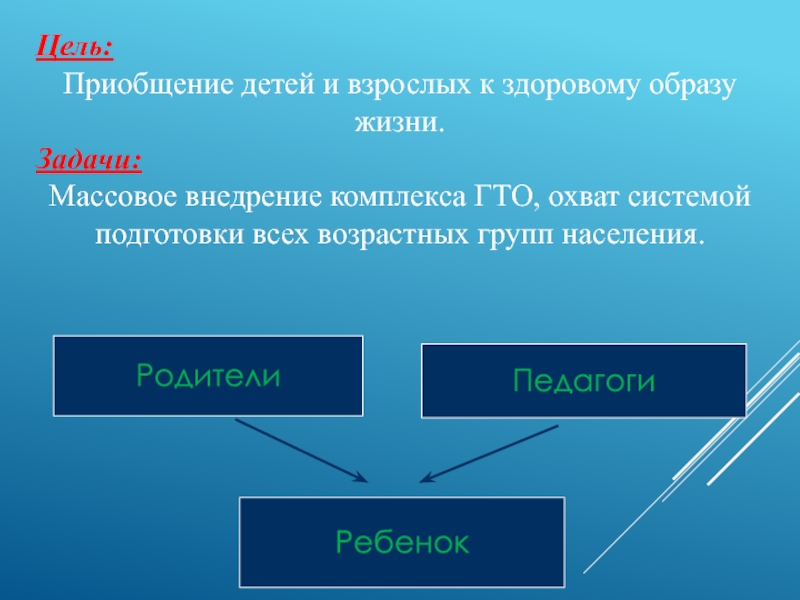 Цель:
Приобщение детей и взрослых к здоровому образу жизни.

Задачи:
Массовое внедрение комплекса ГТО, охват системой подготовки всех возрастных групп населения.

Родители

Педагоги

Ребенок